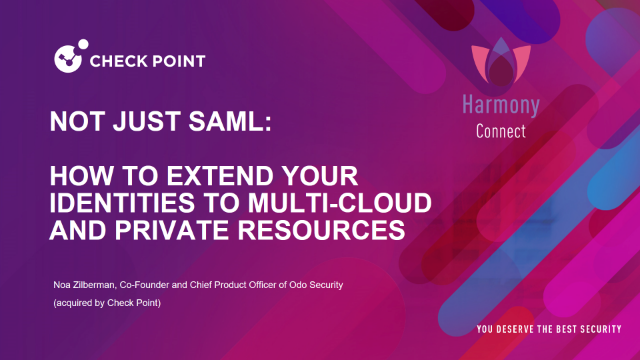 CHECK POINT

Harmony
Connect

NOT JUST SAML:

HOW TO EXTEND YOUR IDENTITIES TO MULTI-CLOUD AND PRIVATE RESOURCES

Noa Zilberman, Co-Founder and Chief Product Officer of Odo Security
(acquired by Check Point)

YOU DESERVE THE BEST SECURITY